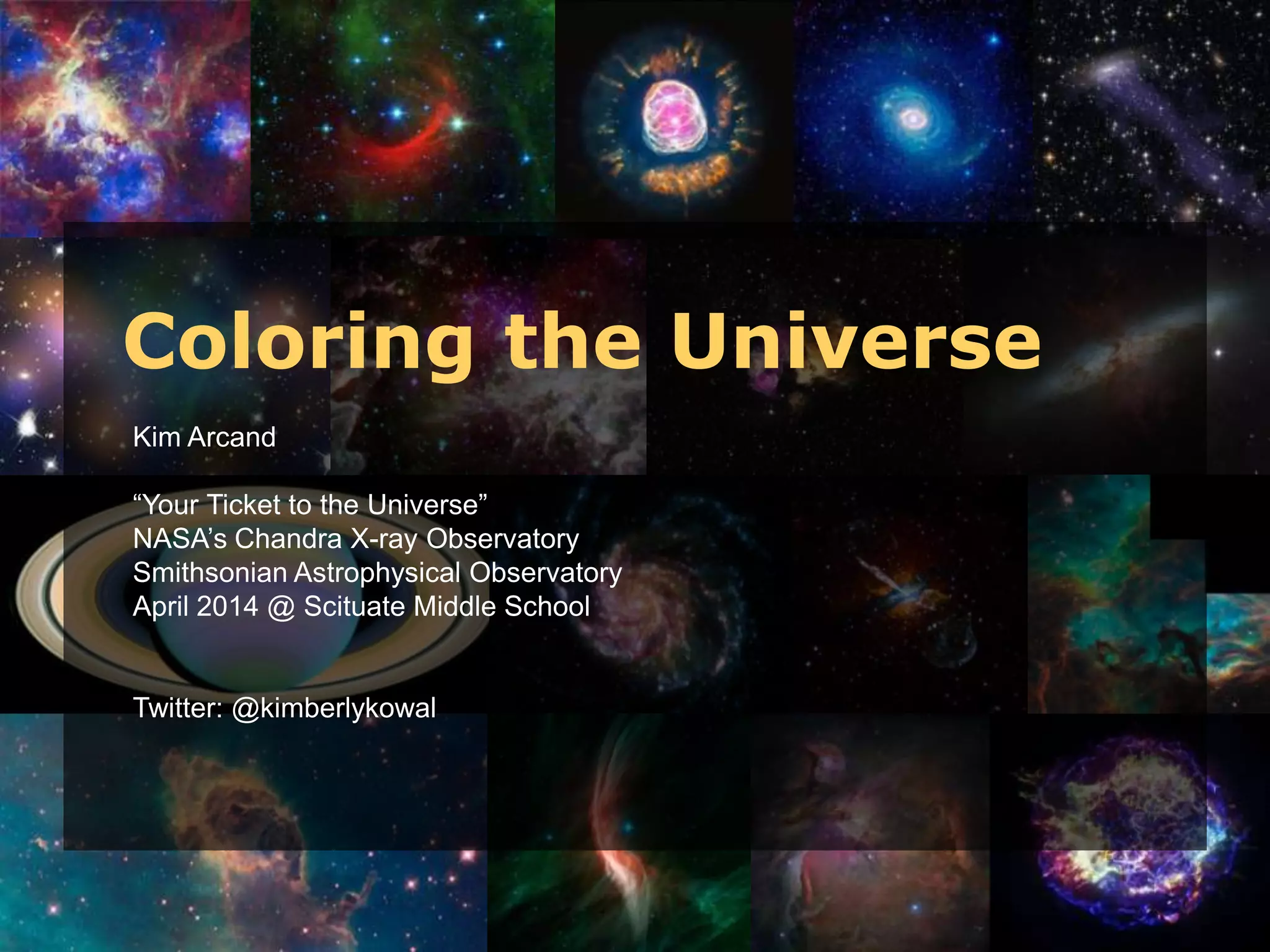 Coloring the Universe

Kim Arcand

“Your Ticket to the Universe”
NASA’s Chandra X-ray Observatory
Smithsonian Astrophysical Observatory
April 2014 @ Scituate Middle School

Twitter: @kimberlykowal